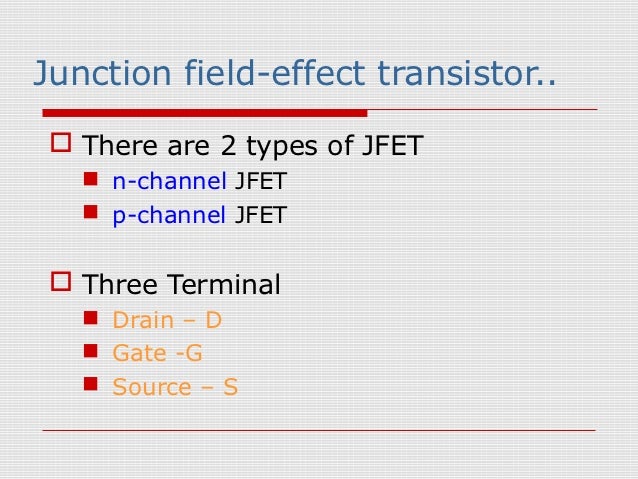 Junction field-effect transistor..

There are 2 types of JFET
n-channel JFET
p-channel JFET

Three Terminal
Drain – D
Gate -G
Source – S